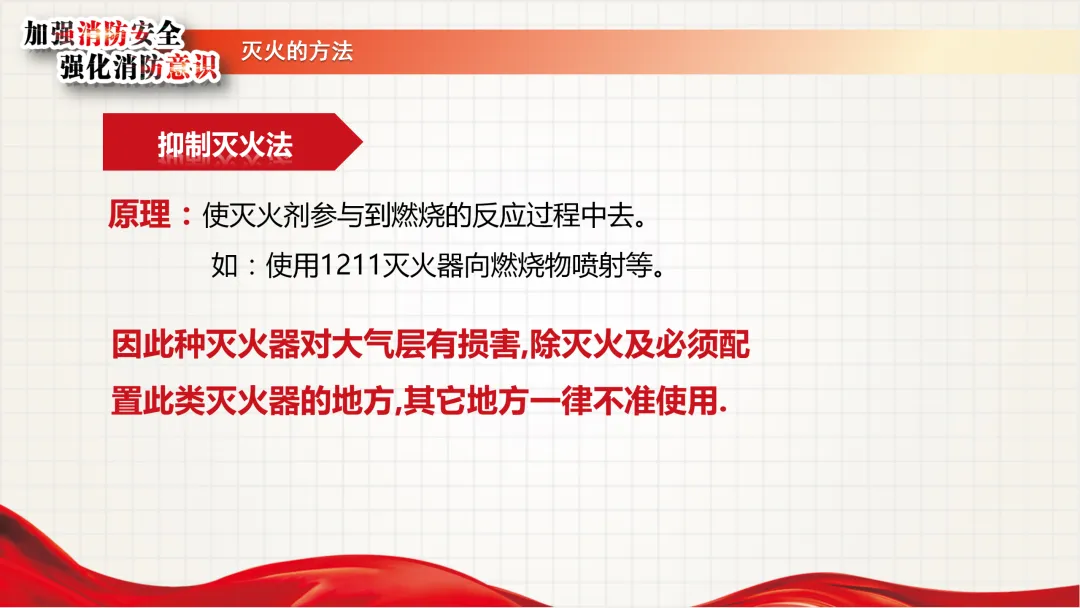 加强消防安全
强化消防意识

灭火的方法

抑制灭火法

原理：使灭火剂参与到燃烧的反应过程中去。

如：使用1211灭火器向燃烧物喷射等。

因此种灭火器对大气层有损害,除灭火及必须配置此类灭火器的地方,其它地方一律不准使用.